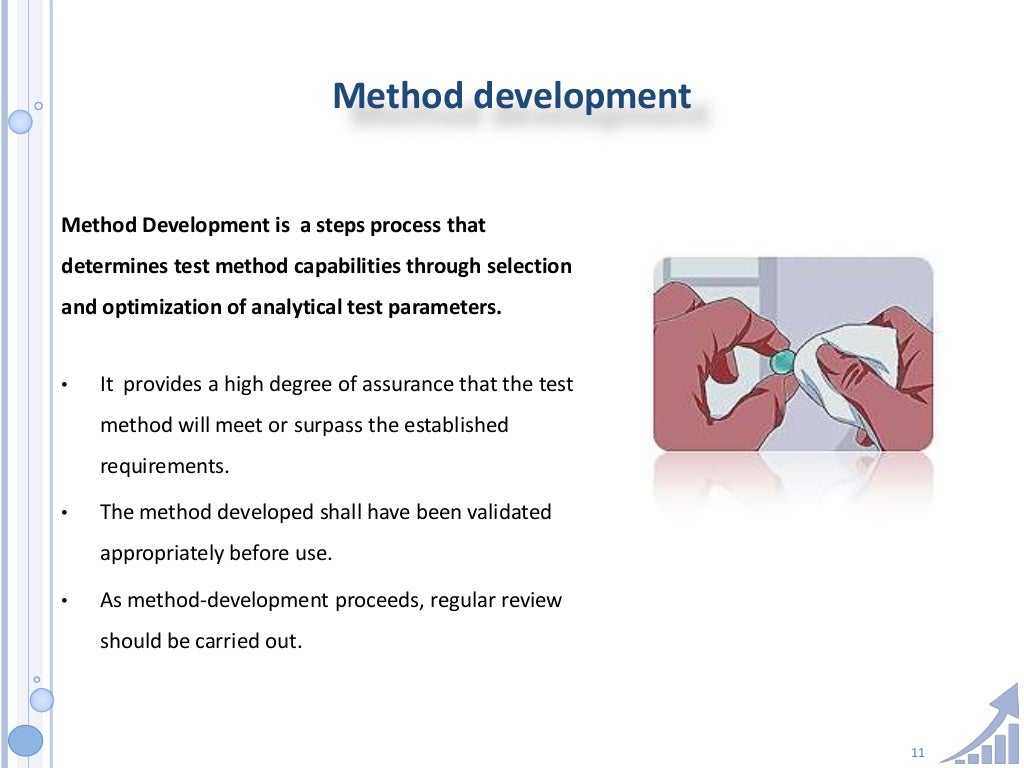 Method development

Method Development is  a steps process that determines test method capabilities through selection and optimization of analytical test parameters.

• It provides a high degree of assurance that the test method will meet or surpass the established requirements.
• The method developed shall have been validated appropriately before use.
• As method-development proceeds, regular review should be carried out.

11